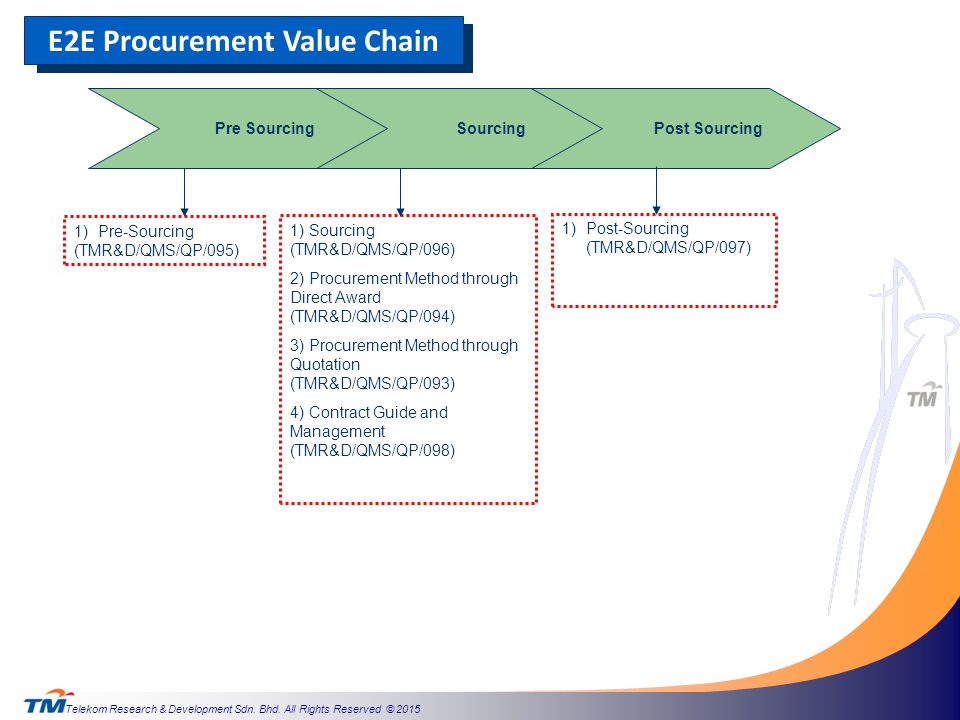 E2E Procurement Value Chain

Pre Sourcing

Sourcing

Post Sourcing

1) Pre-Sourcing (TMR&D/QMS/QP/095)

1) Sourcing (TMR&D/QMS/QP/096)

2) Procurement Method through Direct Award (TMR&D/QMS/QP/094)

3) Procurement Method through Quotation (TMR&D/QMS/QP/093)

4) Contract Guide and Management (TMR&D/QMS/QP/098)

1) Post-Sourcing (TMR&D/QMS/QP/097)

TM

TM Telekom Research & Development Sdn. Bhd. All Rights Reserved © 2015